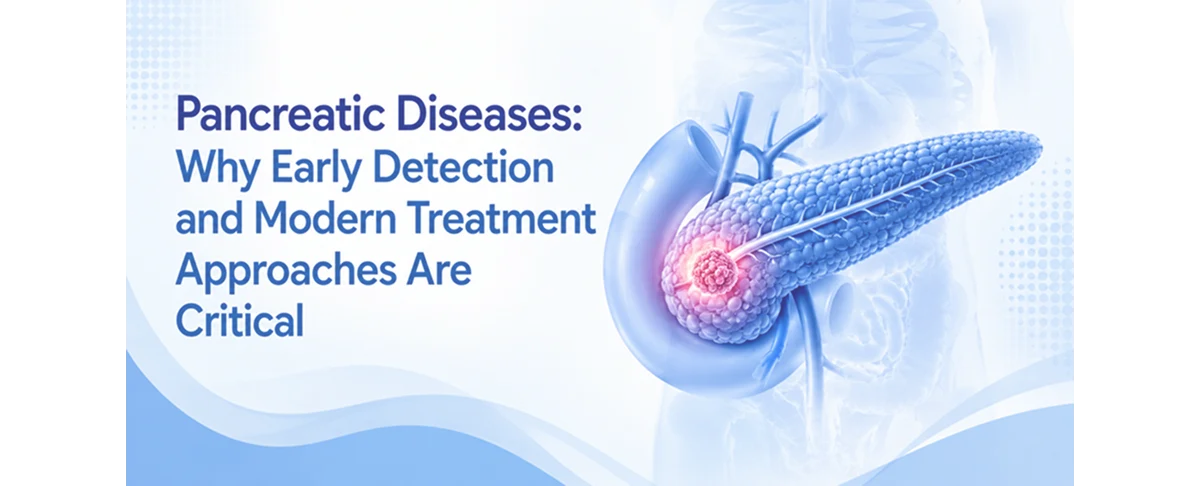 Pancreatic Diseases:
Why Early Detection and Modern Treatment Approaches Are Critical